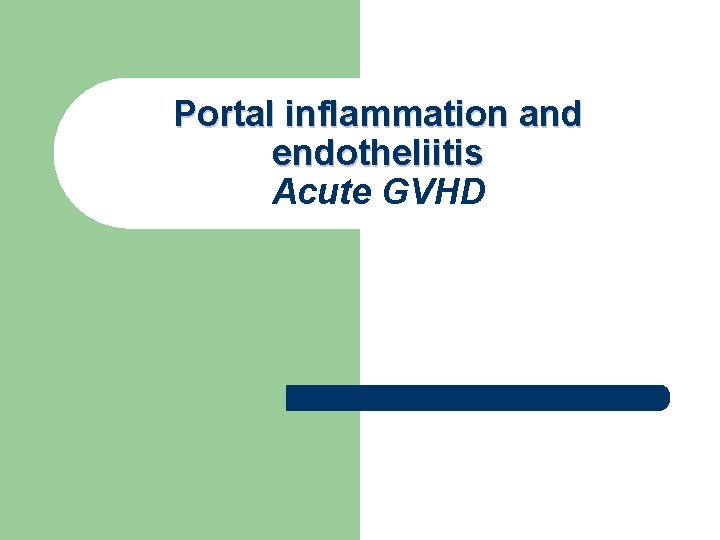 Portal inflammation and endotheliitis
Acute GVHD